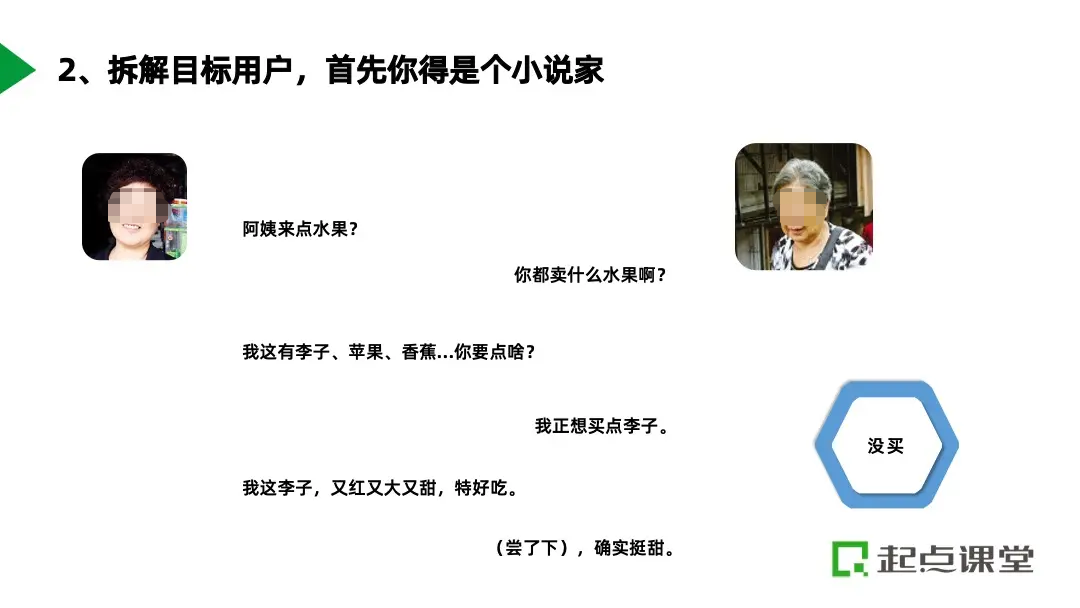 2、拆解目标用户，首先你得是个小说家

阿姨来点水果？

你都卖什么水果啊？

我这有李子、苹果、香蕉...你要点啥？

我正想买点李子。

我这李子，又红又大又甜，特好吃。

（尝了下），确实挺甜。

没买

起点课堂